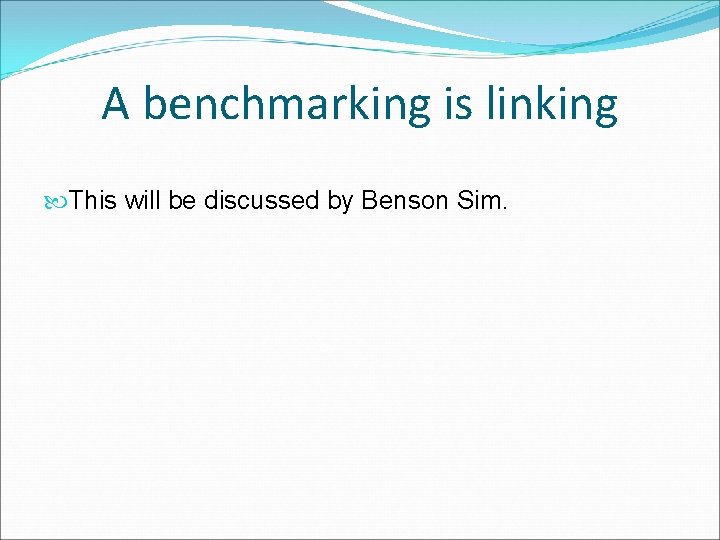 A benchmarking is linking

This will be discussed by Benson Sim.